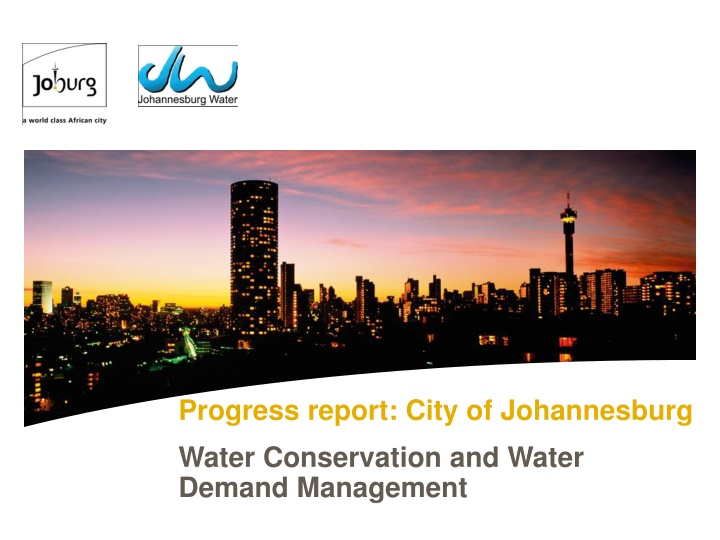 Joburg
a world class African city

Johannesburg Water

Progress report: City of Johannesburg

Water Conservation and Water Demand Management